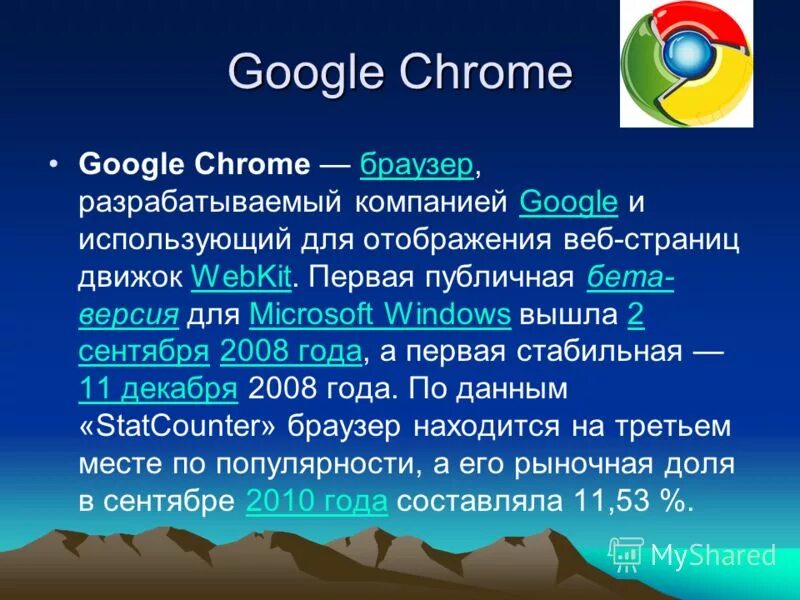 Google Chrome

• Google Chrome — браузер, разрабатываемый компанией Google и использующий для отображения веб-страниц движок WebKit. Первая публичная бета-версия для Microsoft Windows вышла 2 сентября 2008 года, а первая стабильная — 11 декабря 2008 года. По данным «StatCounter» браузер находится на третьем месте по популярности, а его рыночная доля в сентябре 2010 года составляла 11,53 %.

MyShared